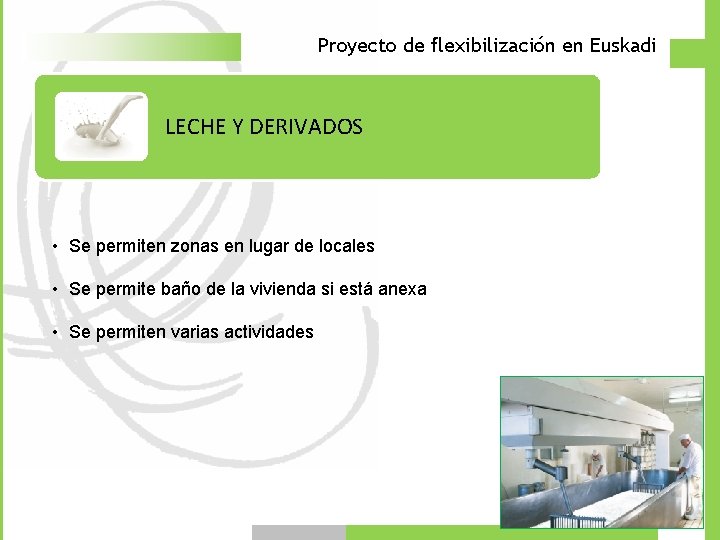 Proyecto de flexibilización en Euskadi

LECHE Y DERIVADOS

• Se permiten zonas en lugar de locales

• Se permite baño de la vivienda si está anexa

• Se permiten varias actividades